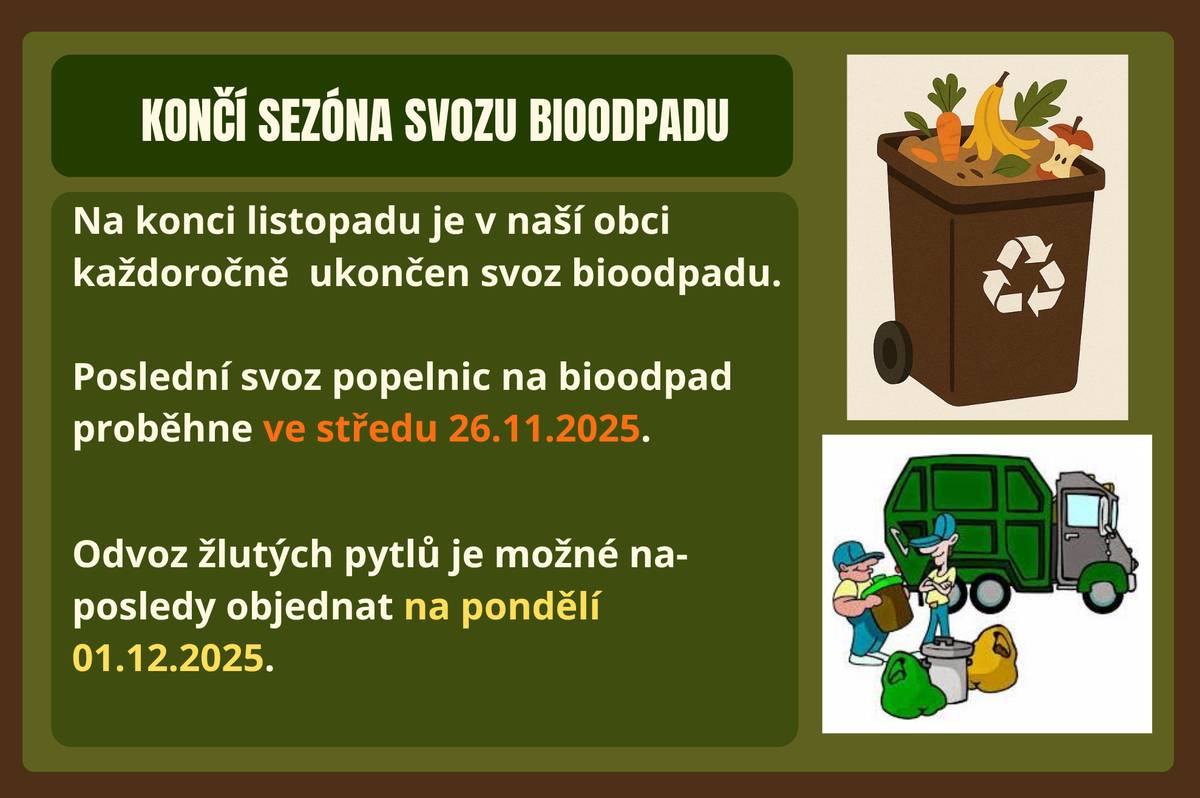 KONČÍ SEZÓNA SVOZU BIOODPADU

Na konci listopadu je v naší obci každoročně ukončen svoz bioodpadu.

Poslední svoz popelnic na bioodpad proběhne ve středu 26.11.2025.

Odvoz žlutých pytlů je možné naposledy objednat na pondělí 01.12.2025.